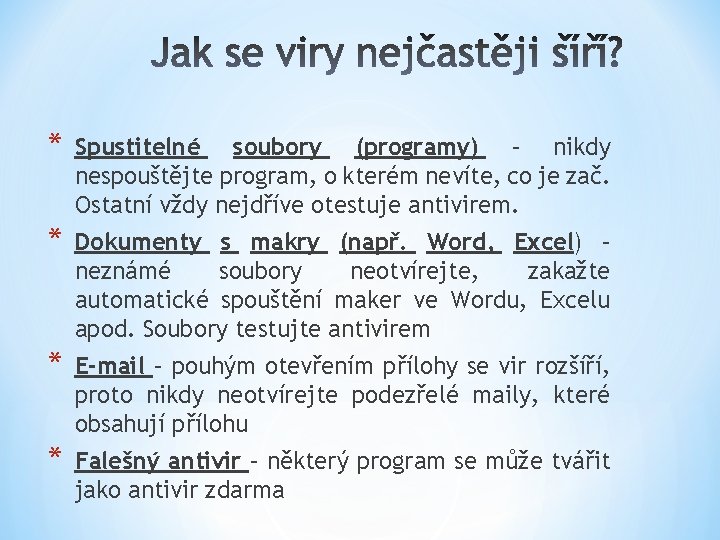 Jak se viry nejčastěji šíří?

* Spustitelné soubory (programy) – nikdy nespouštějte program, o kterém nevíte, co je zač. Ostatní vždy nejdříve otestuje antivirem.

* Dokumenty s makry (např. Word, Excel) – neznámé soubory neotvírejte, zakažte automatické spouštění maker ve Wordu, Excelu apod. Soubory testujte antivirem

* E-mail – pouhým otevřením přílohy se vir rozšíří, proto nikdy neotvírejte podezřelé maily, které obsahují přílohu

* Falešný antivir – některý program se může tvářit jako antivir zdarma